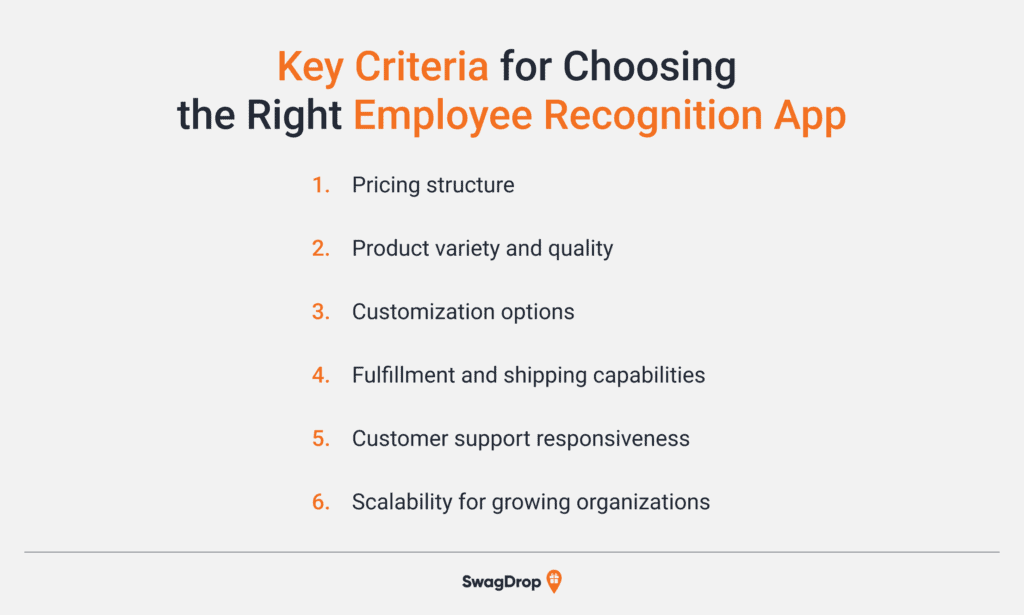 Key Criteria for Choosing the Right Employee Recognition App

1. Pricing structure
2. Product variety and quality
3. Customization options
4. Fulfillment and shipping capabilities
5. Customer support responsiveness
6. Scalability for growing organizations

SwagDrop